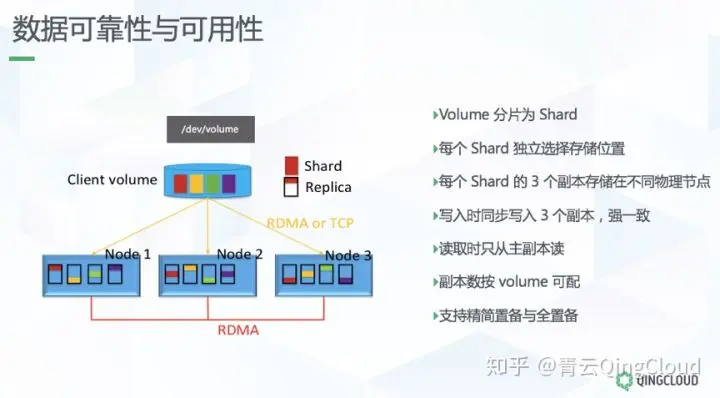 数据可靠性与可用性

/dev/volume

Client volume

Shard
Replica

RDMA or TCP

Node 1
Node 2
Node 3

RDMA

Volume 分片为 Shard

每个 Shard 独立选择存储位置

每个 Shard 的 3 个副本存储在不同物理节点

写入时同步写入 3 个副本，强一致

读取时只从主副本读

副本数按 volume 可配

支持精简置备与全置备

知乎 @青云QingCloud

QINGCLOUD